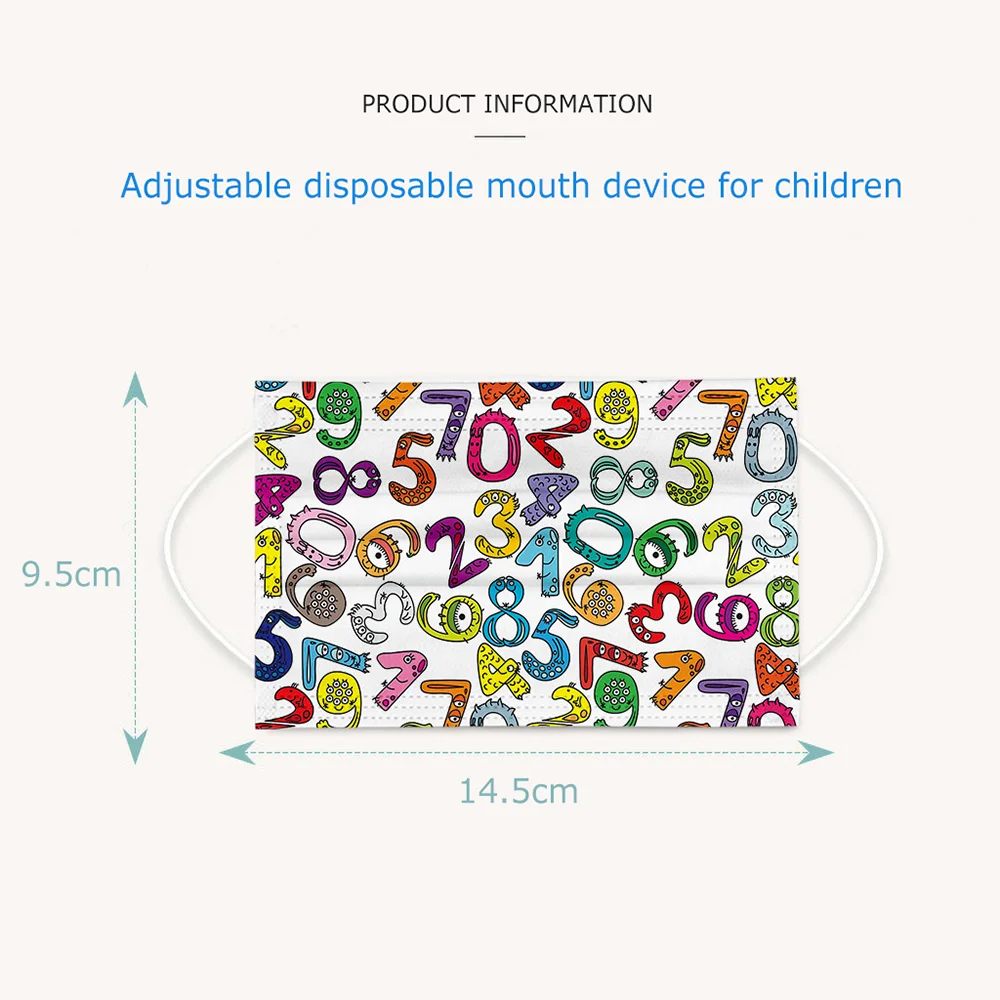 PRODUCT INFORMATION

Adjustable disposable mouth device for children

9.5cm

14.5cm